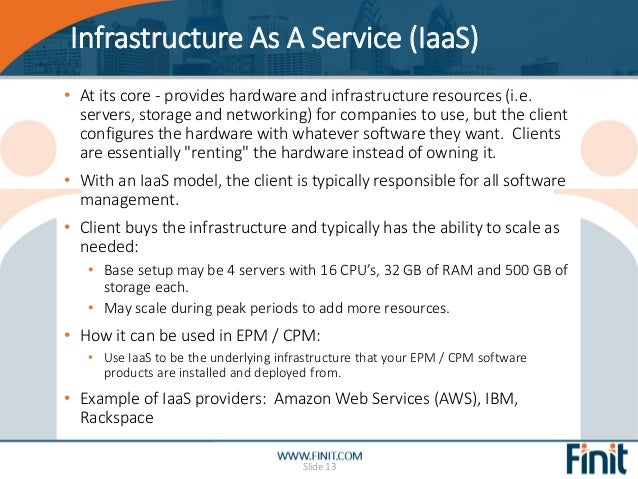 Infrastructure As A Service (IaaS)

• At its core - provides hardware and infrastructure resources (i.e. servers, storage and networking) for companies to use, but the client configures the hardware with whatever software they want. Clients are essentially "renting" the hardware instead of owning it.

• With an IaaS model, the client is typically responsible for all software management.

• Client buys the infrastructure and typically has the ability to scale as needed:

• Base setup may be 4 servers with 16 CPU's, 32 GB of RAM and 500 GB of storage each.

• May scale during peak periods to add more resources.

• How it can be used in EPM / CPM:

• Use IaaS to be the underlying infrastructure that your EPM / CPM software products are installed and deployed from.

• Example of IaaS providers: Amazon Web Services (AWS), IBM, Rackspace

WWW.FINIT.COM
Slide 13

Finit